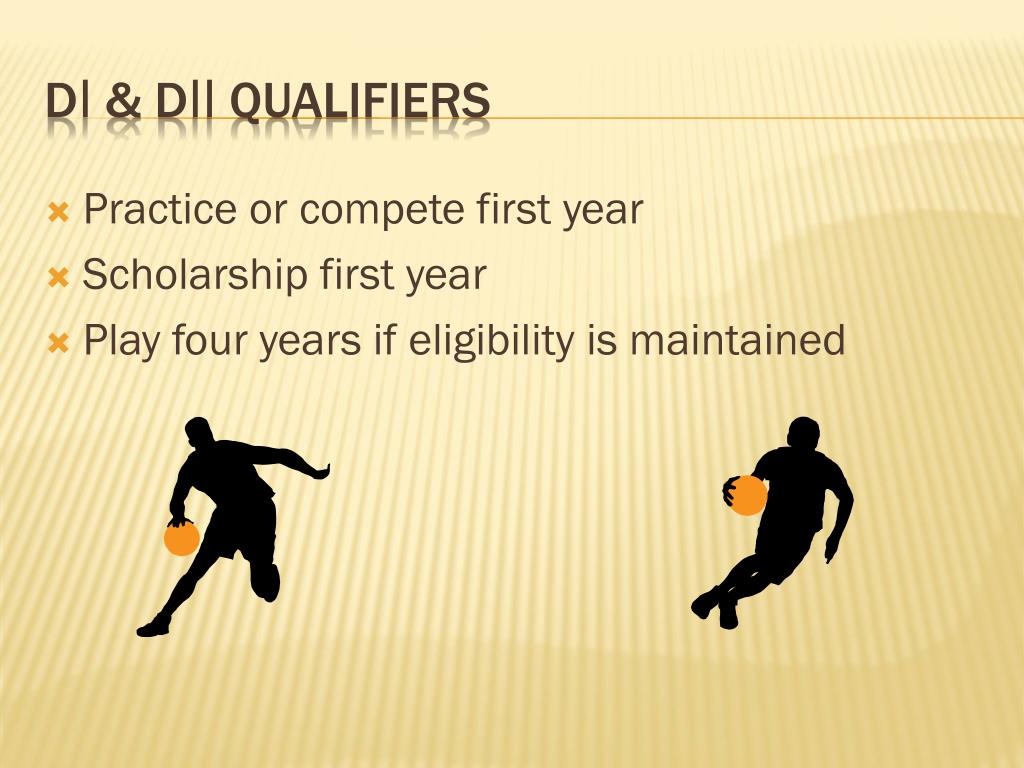 DI & DII QUALIFIERS

Practice or compete first year
Scholarship first year
Play four years if eligibility is maintained